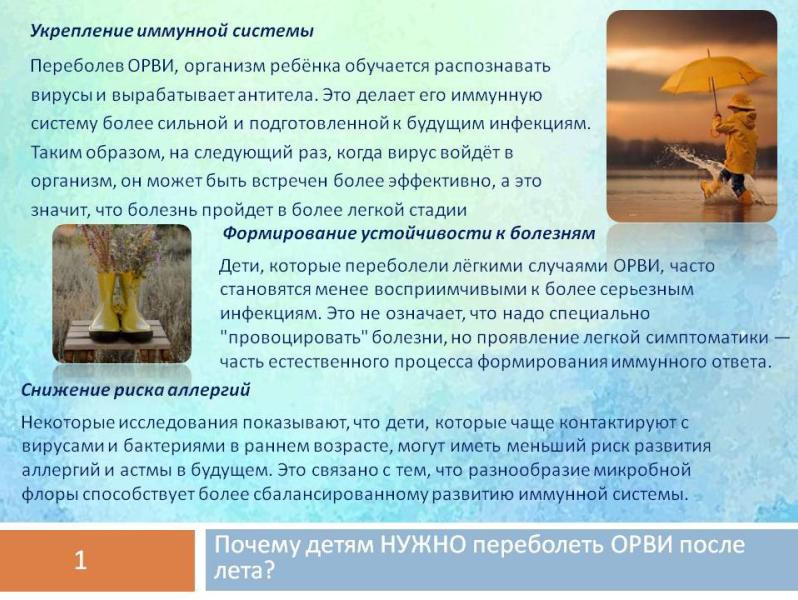 Укрепление иммунной системы

Переболев ОРВИ, организм ребёнка обучается распознавать вирусы и вырабатывает антитела. Это делает его иммунную систему более сильной и подготовленной к будущим инфекциям. Таким образом, на следующий раз, когда вирус войдёт в организм, он может быть встречен более эффективно, а это значит, что болезнь пройдет в более легкой стадии

Формирование устойчивости к болезням

Дети, которые переболели лёгкими случаями ОРВИ, часто становятся менее восприимчивыми к более серьезным инфекциям. Это не означает, что надо специально "провоцировать" болезни, но проявление легкой симптоматики — часть естественного процесса формирования иммунного ответа.

Снижение риска аллергий

Некоторые исследования показывают, что дети, которые чаще контактируют с вирусами и бактериями в раннем возрасте, могут иметь меньший риск развития аллергий и астмы в будущем. Это связано с тем, что разнообразие микробной флоры способствует более сбалансированному развитию иммунной системы.

1

Почему детям НУЖНО переболеть ОРВИ после лета?